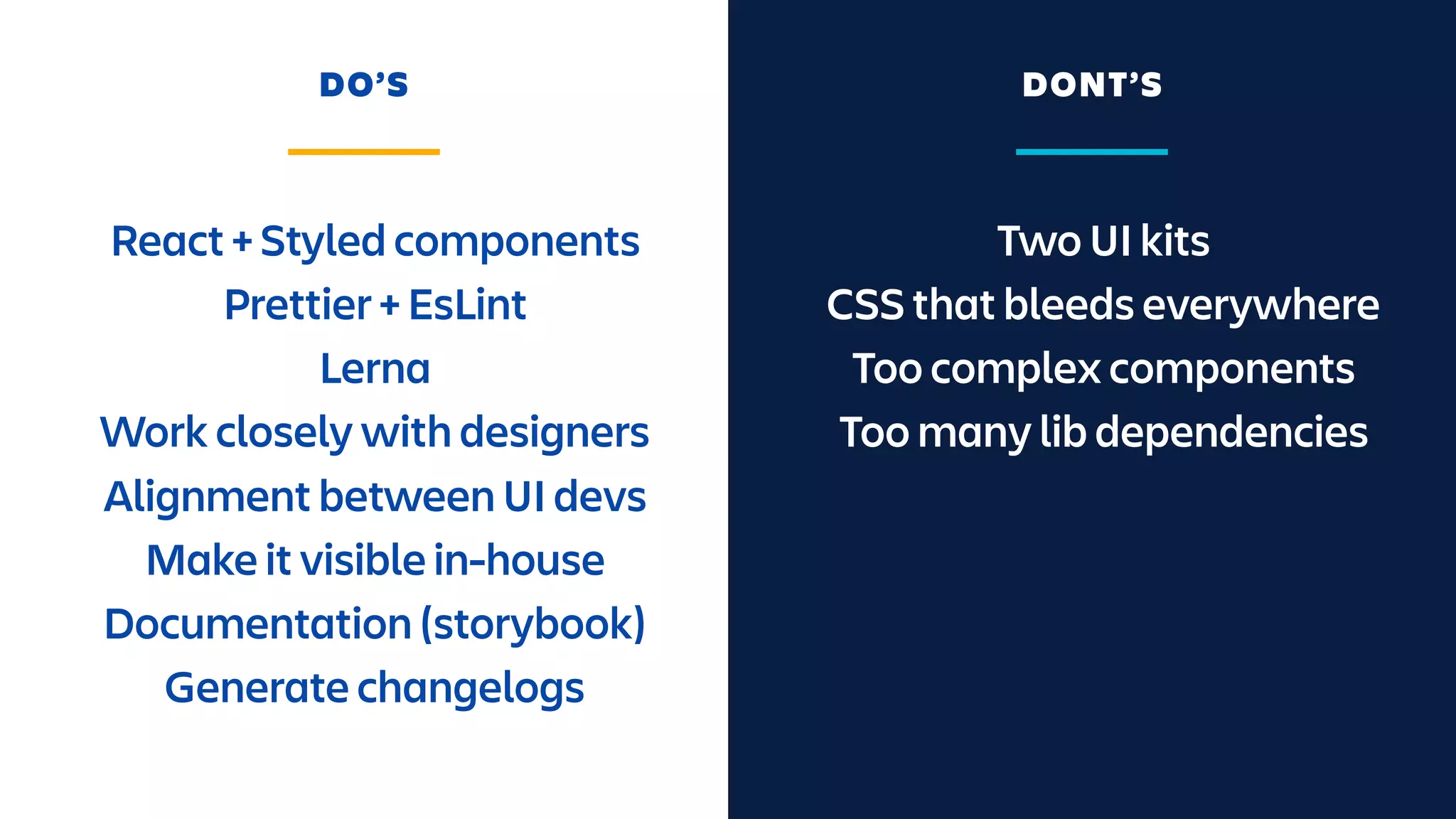 DO'S

React + Styled components
Prettier + EsLint
Lerna
Work closely with designers
Alignment between UI devs
Make it visible in-house
Documentation (storybook)
Generate changelogs

DONT'S

Two UI kits
CSS that bleeds everywhere
Too complex components
Too many lib dependencies